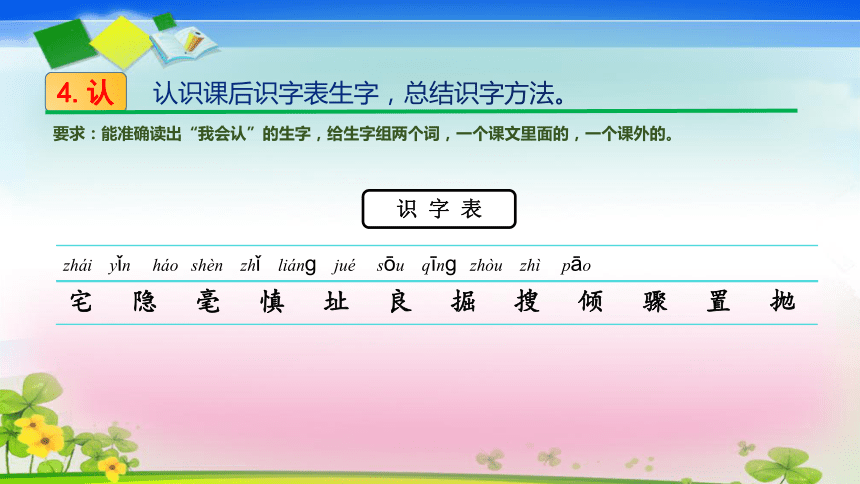 4. 认　认识课后识字表生字，总结识字方法。

要求：能准确读出“我会认”的生字，给生字组两个词，一个课文里面的，一个课外的。

识 字 表

zhái yǐn háo shèn zhǐ liáng jué sōu qīng zhòu zhì pāo

宅 隐 毫 慎 址 良 掘 搜 倾 骤 置 抛